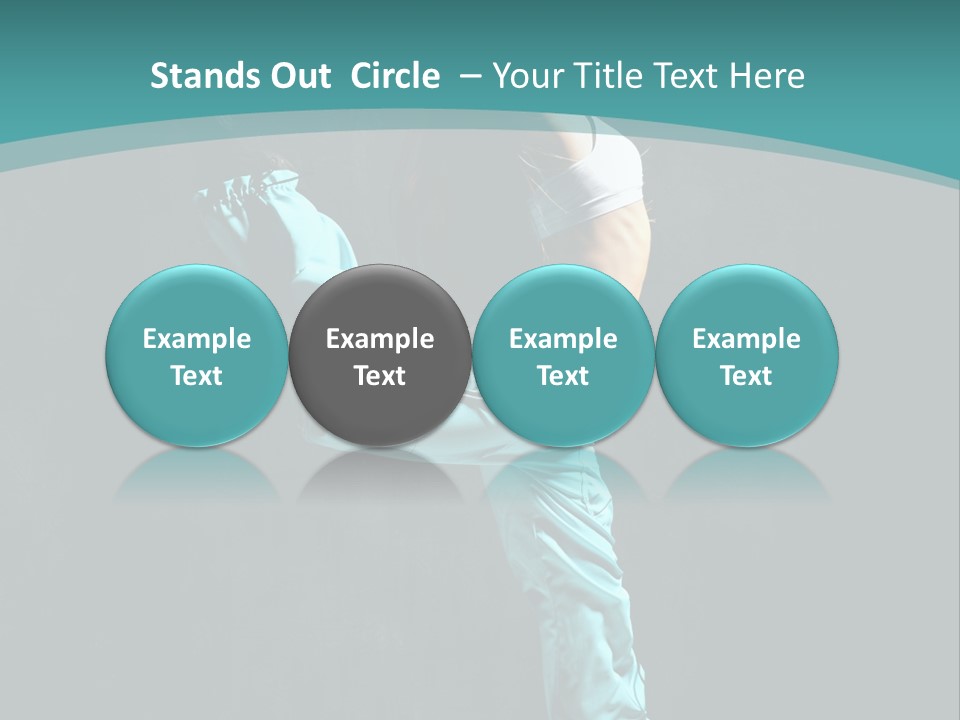 Stands Out Circle – Your Title Text Here

Example Text

Example Text

Example Text

Example Text